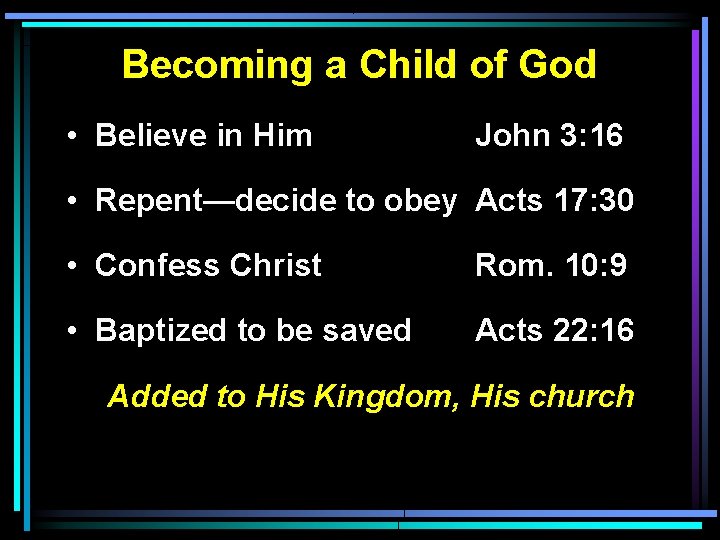 Becoming a Child of God

• Believe in Him John 3:16

• Repent—decide to obey Acts 17:30

• Confess Christ Rom. 10:9

• Baptized to be saved Acts 22:16

Added to His Kingdom, His church